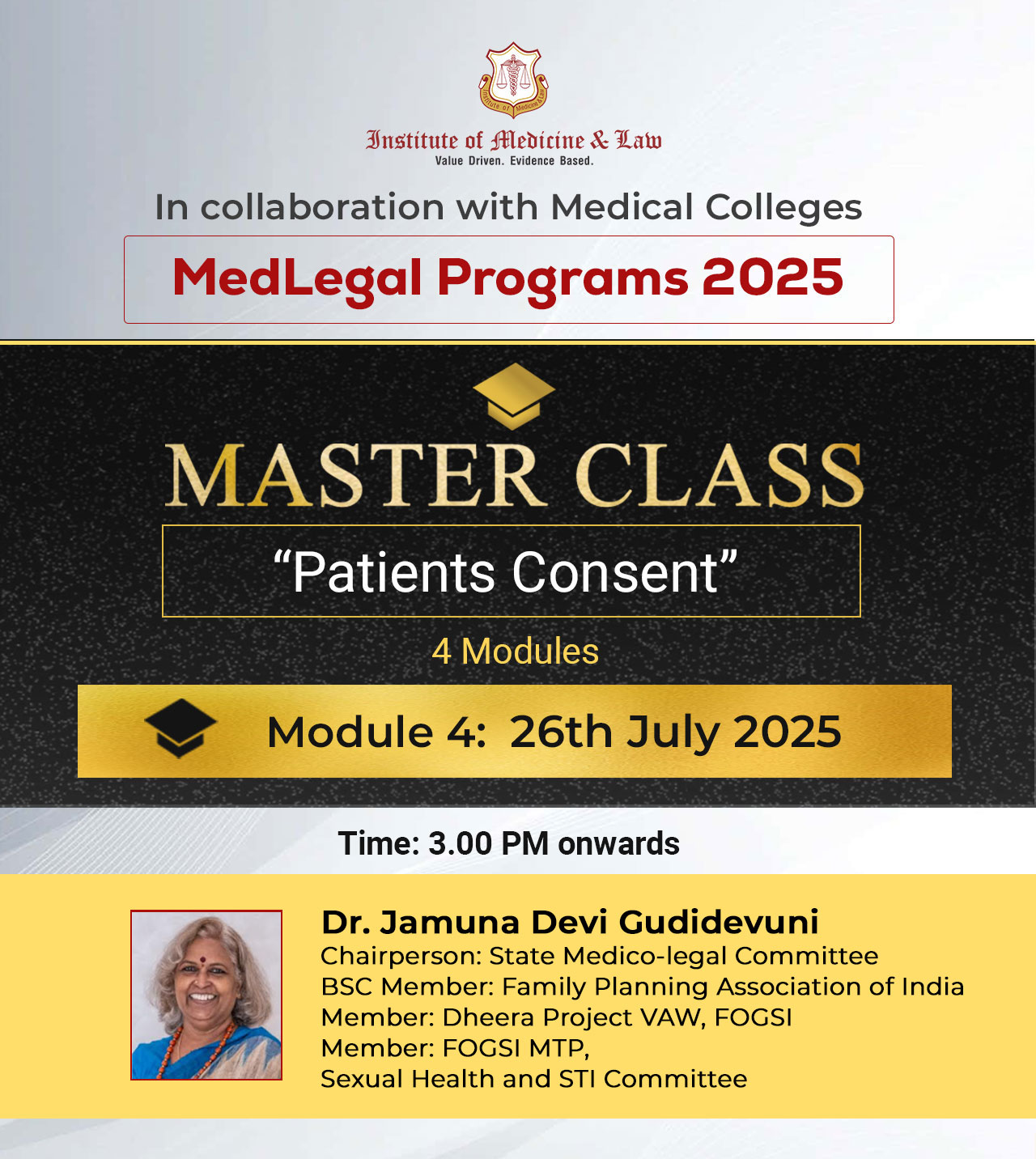 Institute of Medicine & Law

Institute of Medicine & Law
Value Driven. Evidence Based.

In collaboration with Medical Colleges

MedLegal Programs 2025

MASTER CLASS

“Patients Consent”

4 Modules

Module 4: 26th July 2025

Time: 3.00 PM onwards

Dr. Jamuna Devi Gudidevuni
Chairperson: State Medico-legal Committee
BSC Member: Family Planning Association of India
Member: Dheera Project VAW, FOGSI
Member: FOGSI MTP,
Sexual Health and STI Committee